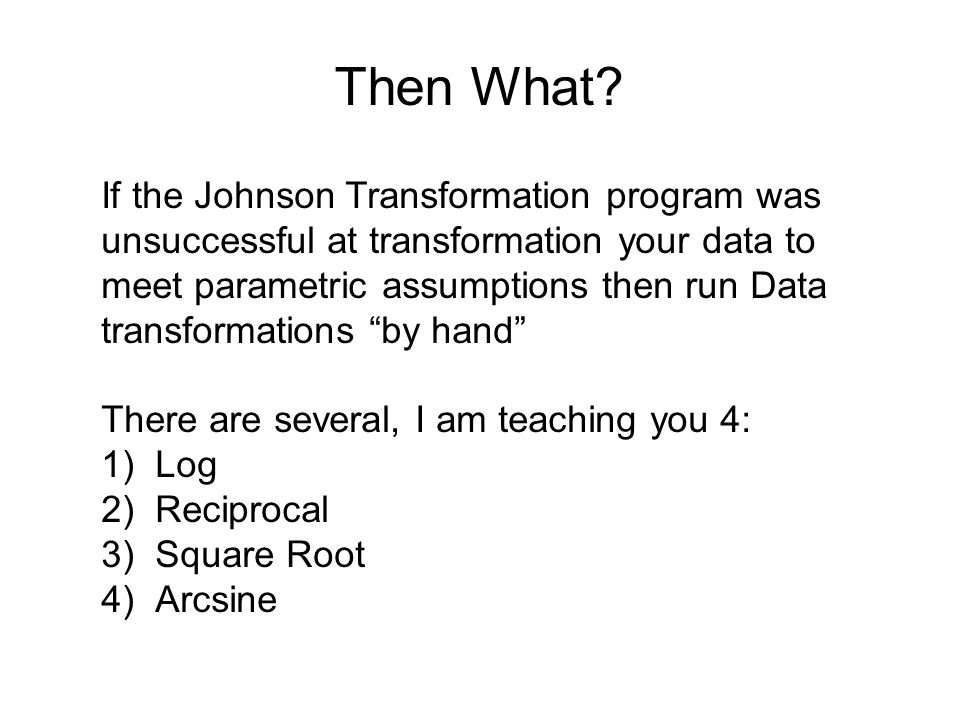 Then What?

If the Johnson Transformation program was unsuccessful at transformation your data to meet parametric assumptions then run Data transformations “by hand”

There are several, I am teaching you 4:
1) Log
2) Reciprocal
3) Square Root
4) Arcsine